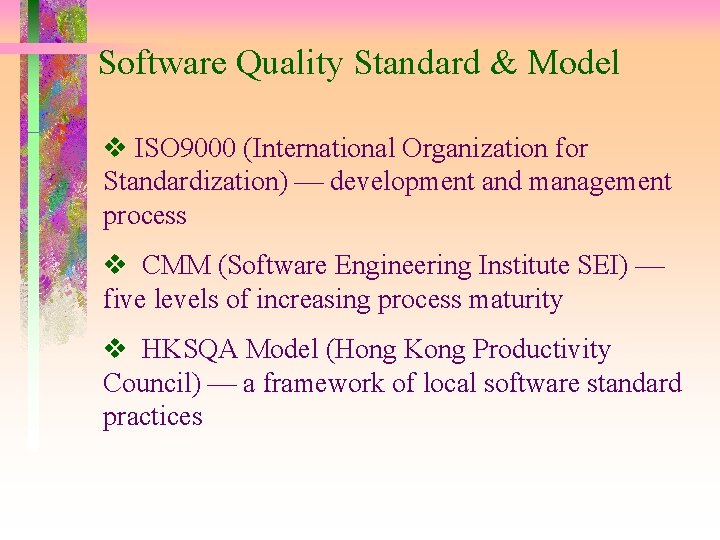 Software Quality Standard & Model

❖ ISO9000 (International Organization for Standardization) — development and management process

❖ CMM (Software Engineering Institute SEI) — five levels of increasing process maturity

❖ HKSQA Model (Hong Kong Productivity Council) — a framework of local software standard practices